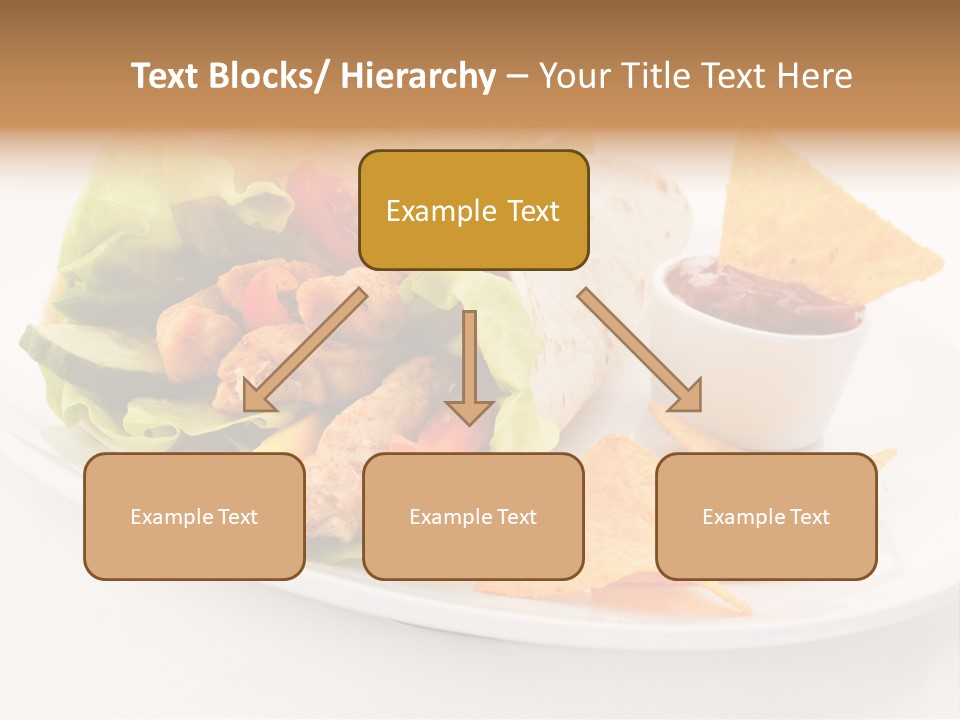 Text Blocks/ Hierarchy – Your Title Text Here

Example Text

Example Text

Example Text

Example Text